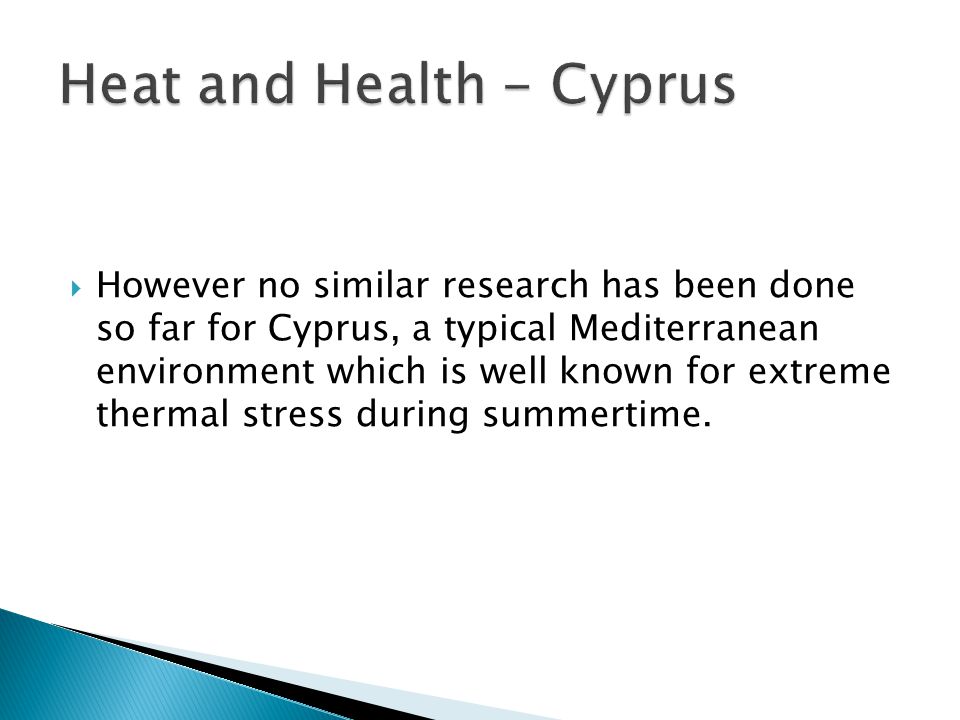 Heat and Health - Cyprus

However no similar research has been done so far for Cyprus, a typical Mediterranean environment which is well known for extreme thermal stress during summertime.